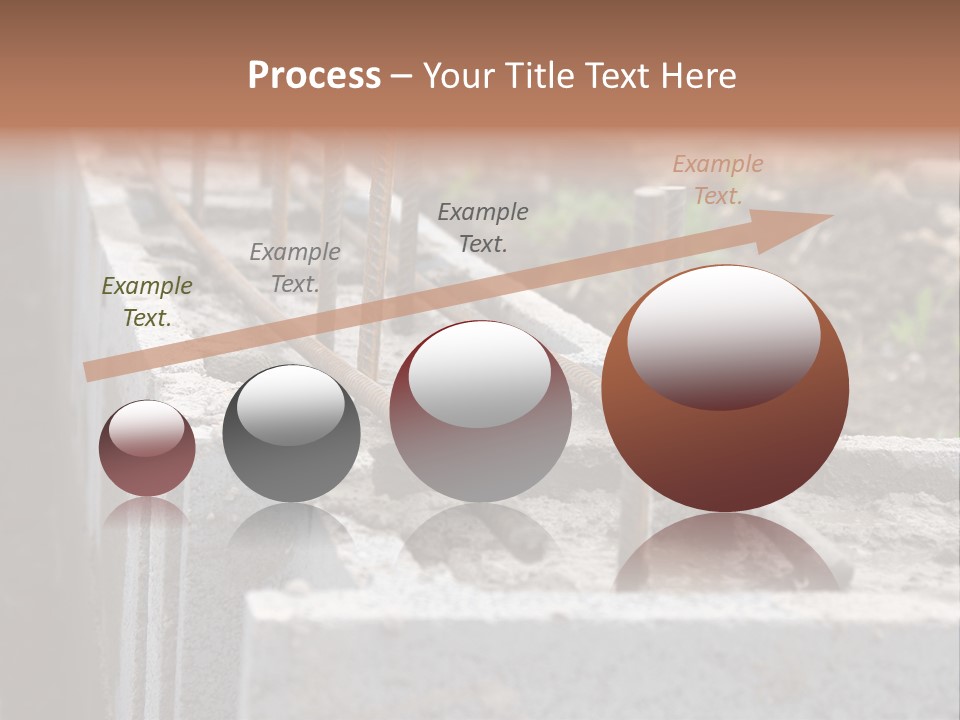 Process – Your Title Text Here

Example Text.

Example Text.

Example Text.

Example Text.